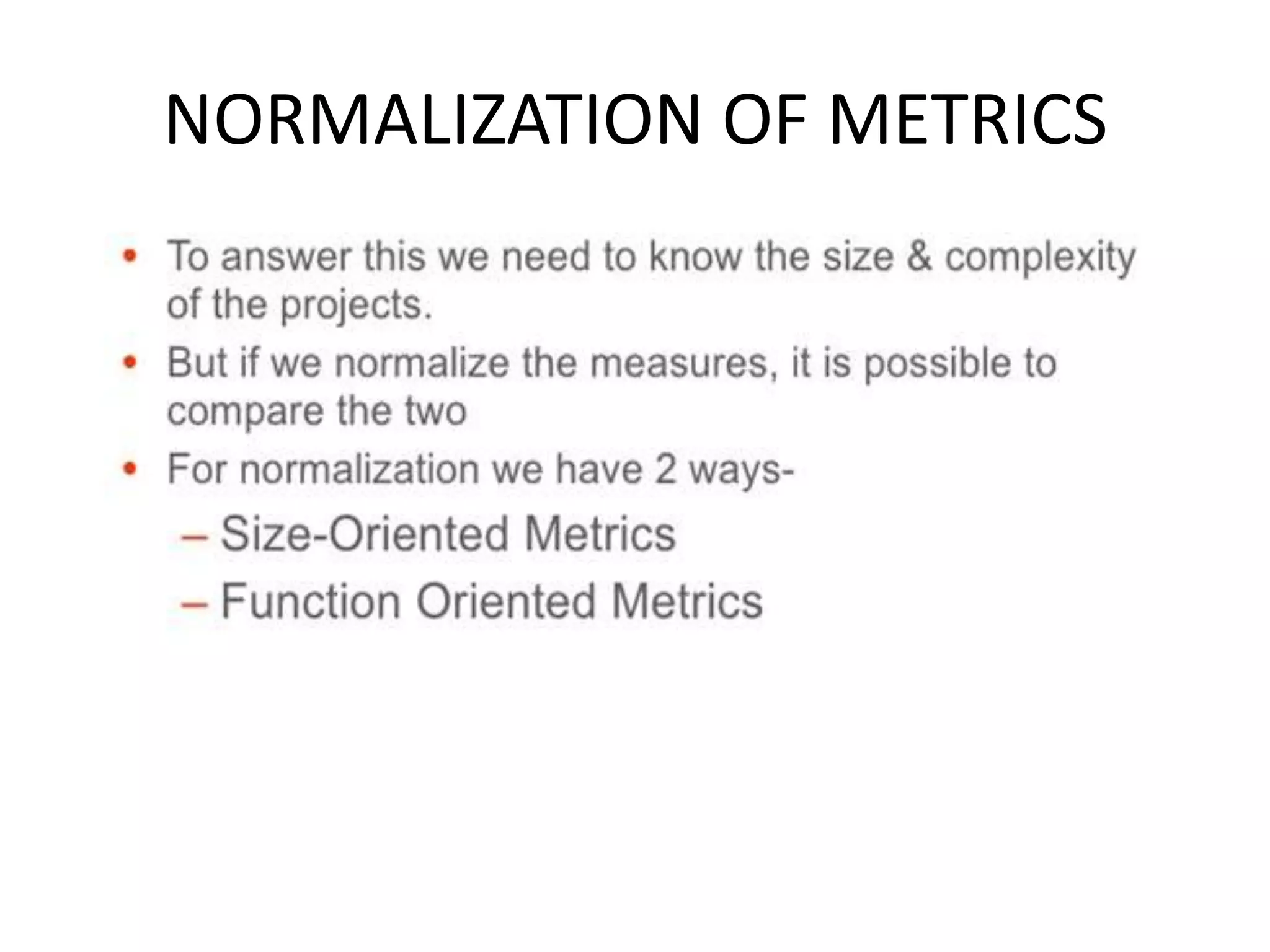 NORMALIZATION OF METRICS

• To answer this we need to know the size & complexity of the projects.
• But if we normalize the measures, it is possible to compare the two
• For normalization we have 2 ways-
– Size-Oriented Metrics
– Function Oriented Metrics